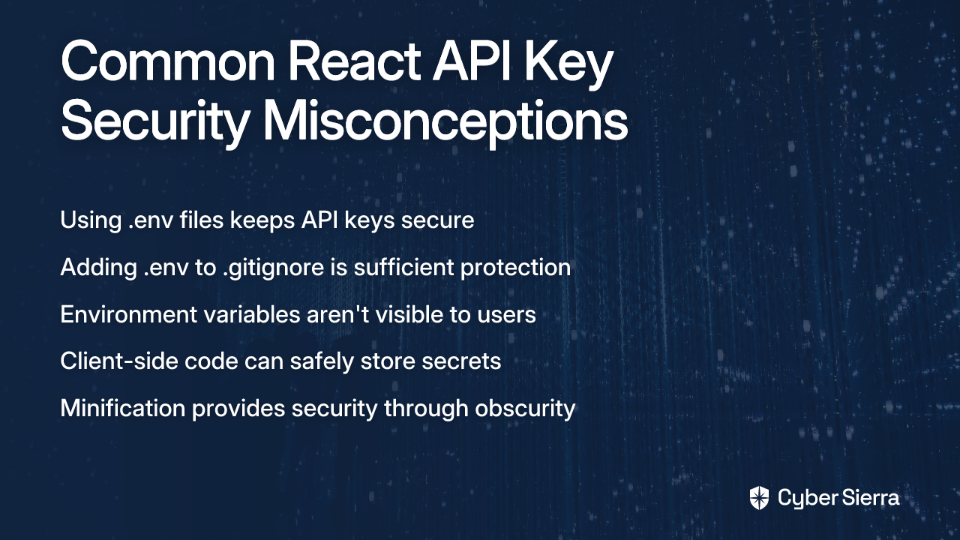 Common React API Key Security Misconceptions

Using .env files keeps API keys secure

Adding .env to .gitignore is sufficient protection

Environment variables aren't visible to users

Client-side code can safely store secrets

Minification provides security through obscurity

Cyber Sierra